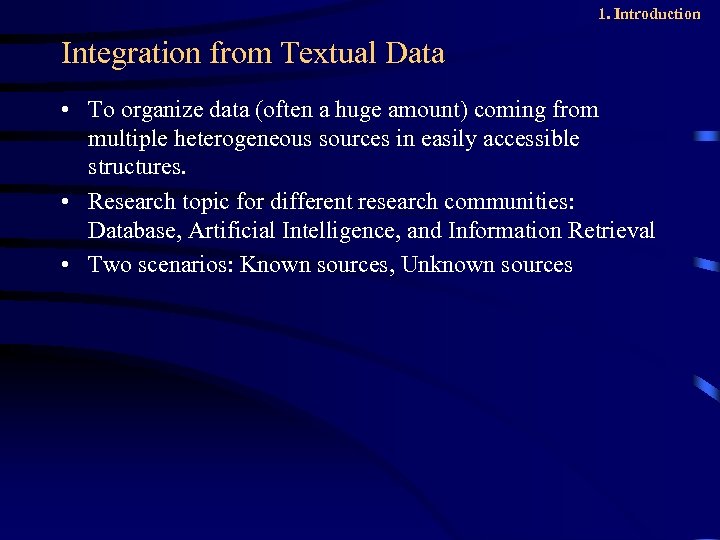 1. Introduction

Integration from Textual Data

• To organize data (often a huge amount) coming from multiple heterogeneous sources in easily accessible structures.
• Research topic for different research communities: Database, Artificial Intelligence, and Information Retrieval
• Two scenarios: Known sources, Unknown sources